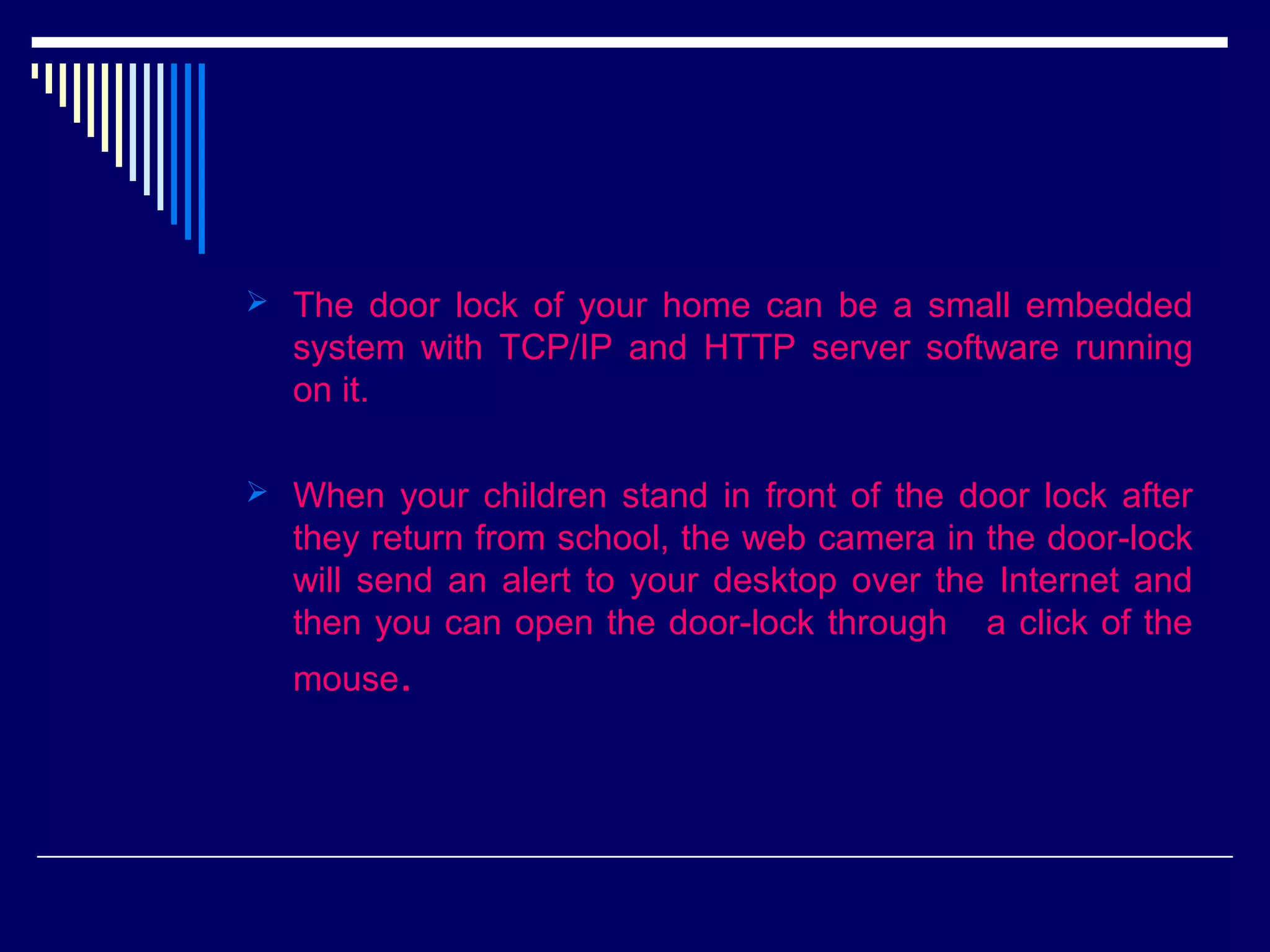 ➢ The door lock of your home can be a small embedded system with TCP/IP and HTTP server software running on it.

➢ When your children stand in front of the door lock after they return from school, the web camera in the door-lock will send an alert to your desktop over the Internet and then you can open the door-lock through a click of the mouse.